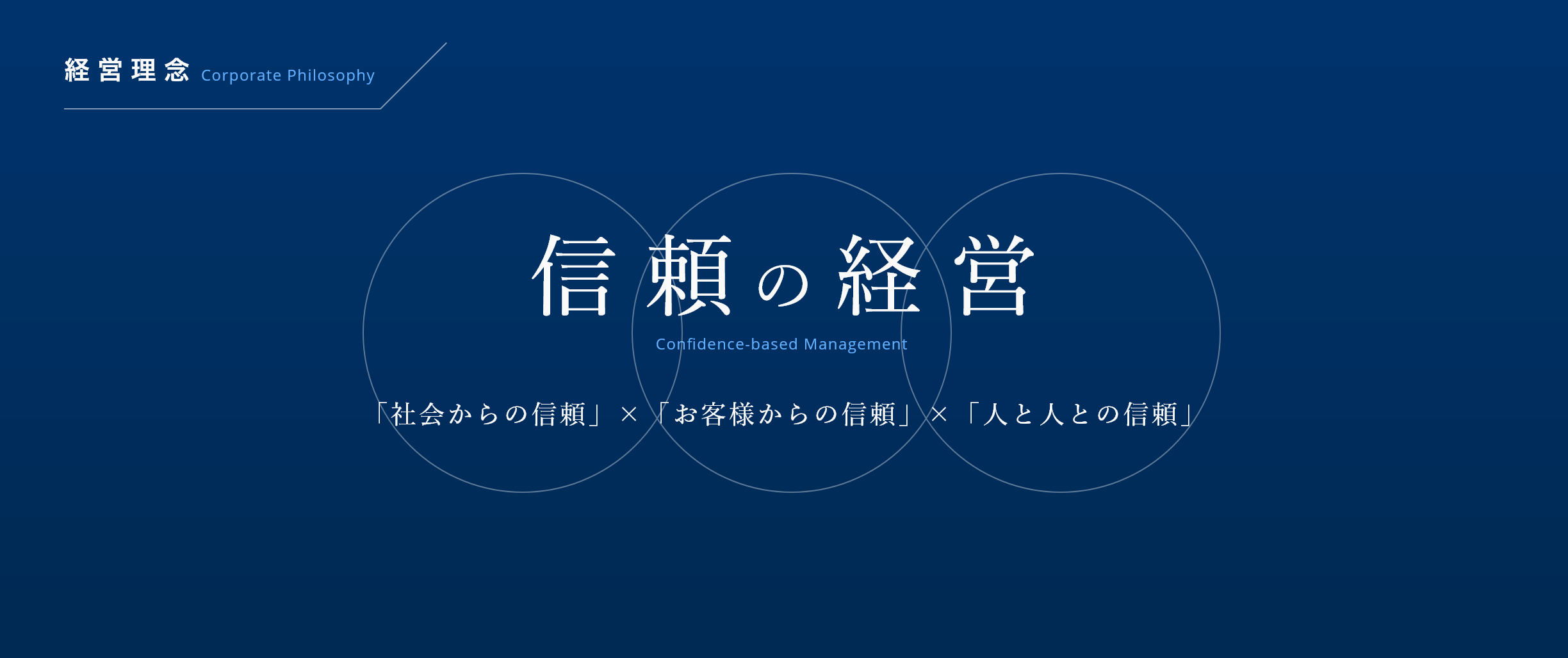 経営理念 Corporate Philosophy

信頼の経営

Confidence-based Management

「社会からの信頼」×「お客様からの信頼」×「人と人との信頼」